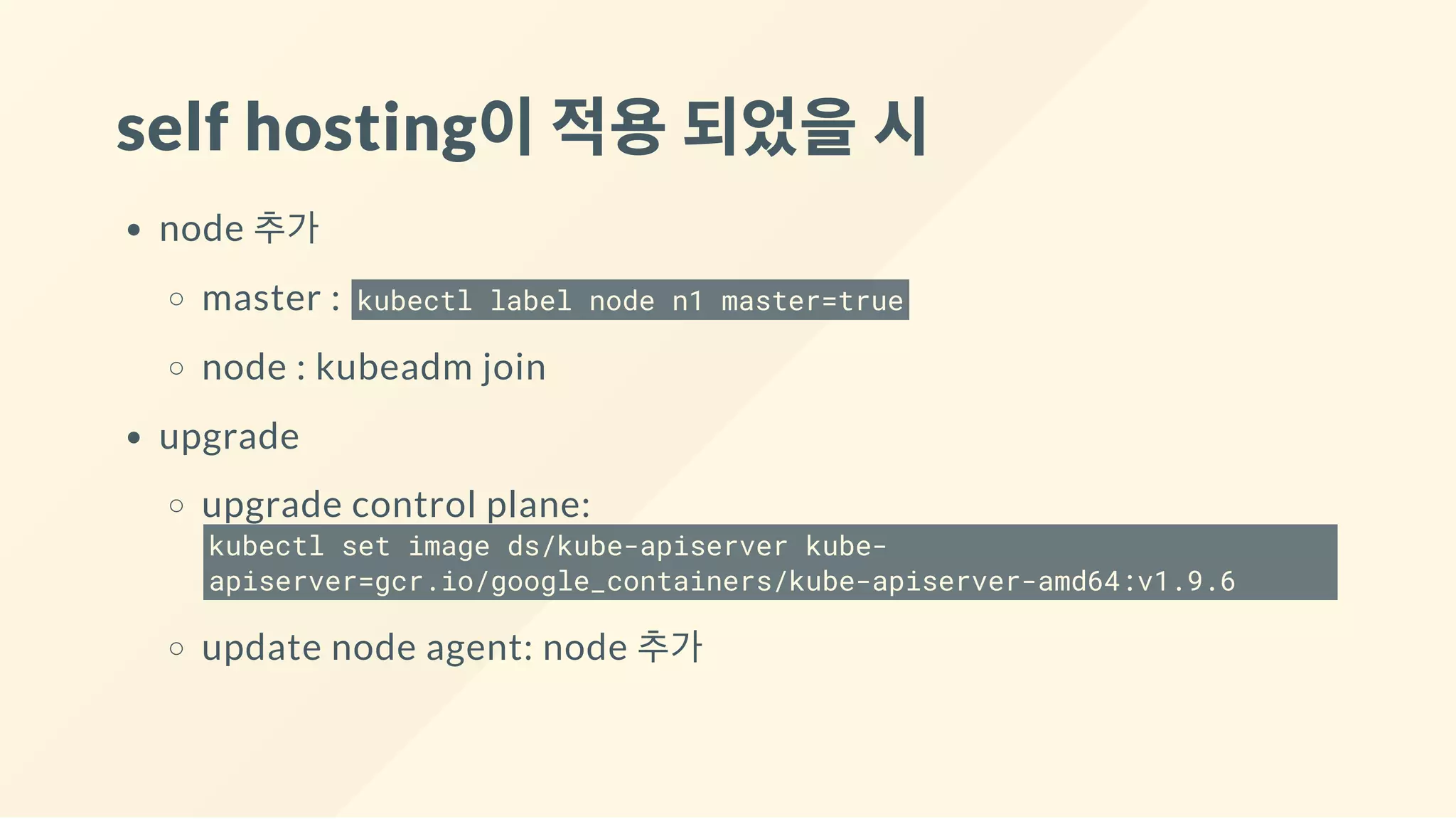 self hosting이 적용 되었을 시

- node 추가
  - master : kubectl label node n1 master=true
  - node : kubeadm join
- upgrade
  - upgrade control plane: kubectl set image ds/kube-apiserver kube-apiserver=gcr.io/google_containers/kube-apiserver-amd64:v1.9.6
  - update node agent: node 추가